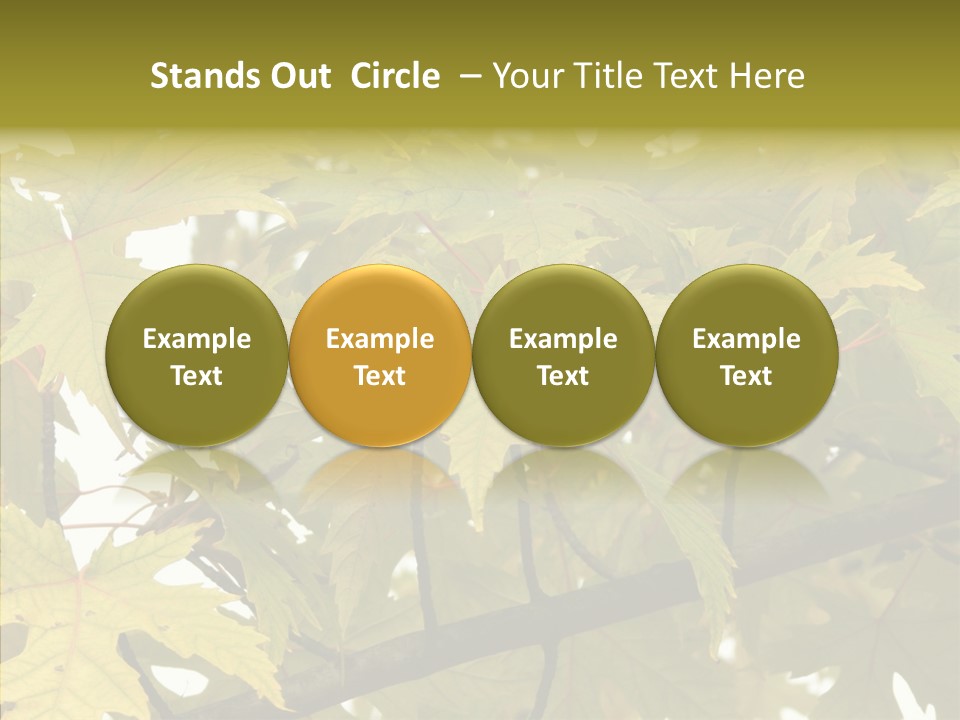 Stands Out Circle – Your Title Text Here

Example Text

Example Text

Example Text

Example Text